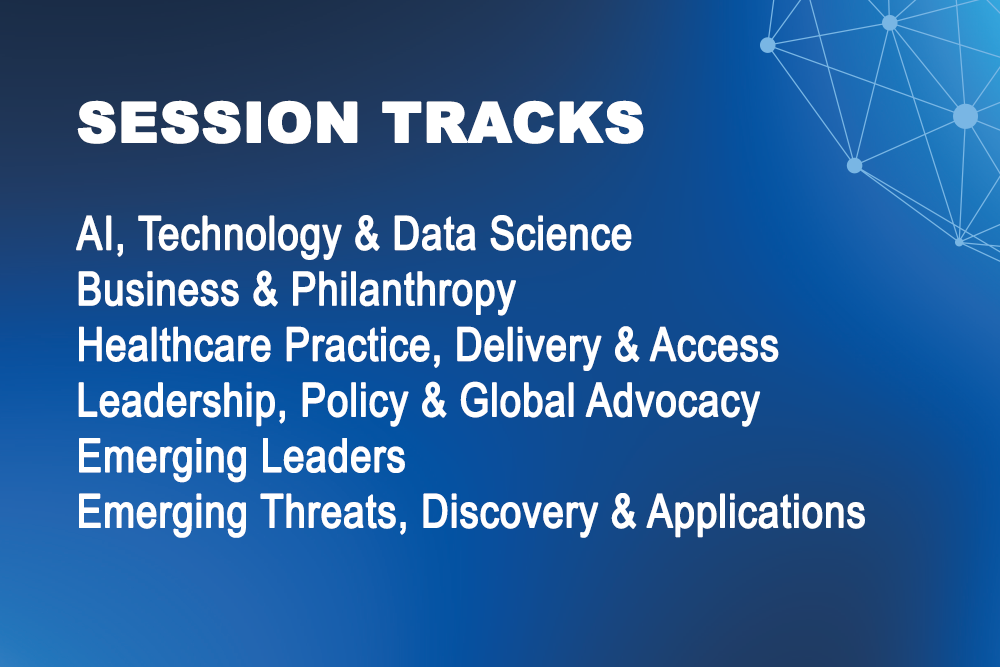 SESSION TRACKS

AI, Technology & Data Science
Business & Philanthropy
Healthcare Practice, Delivery & Access
Leadership, Policy & Global Advocacy
Emerging Leaders
Emerging Threats, Discovery & Applications